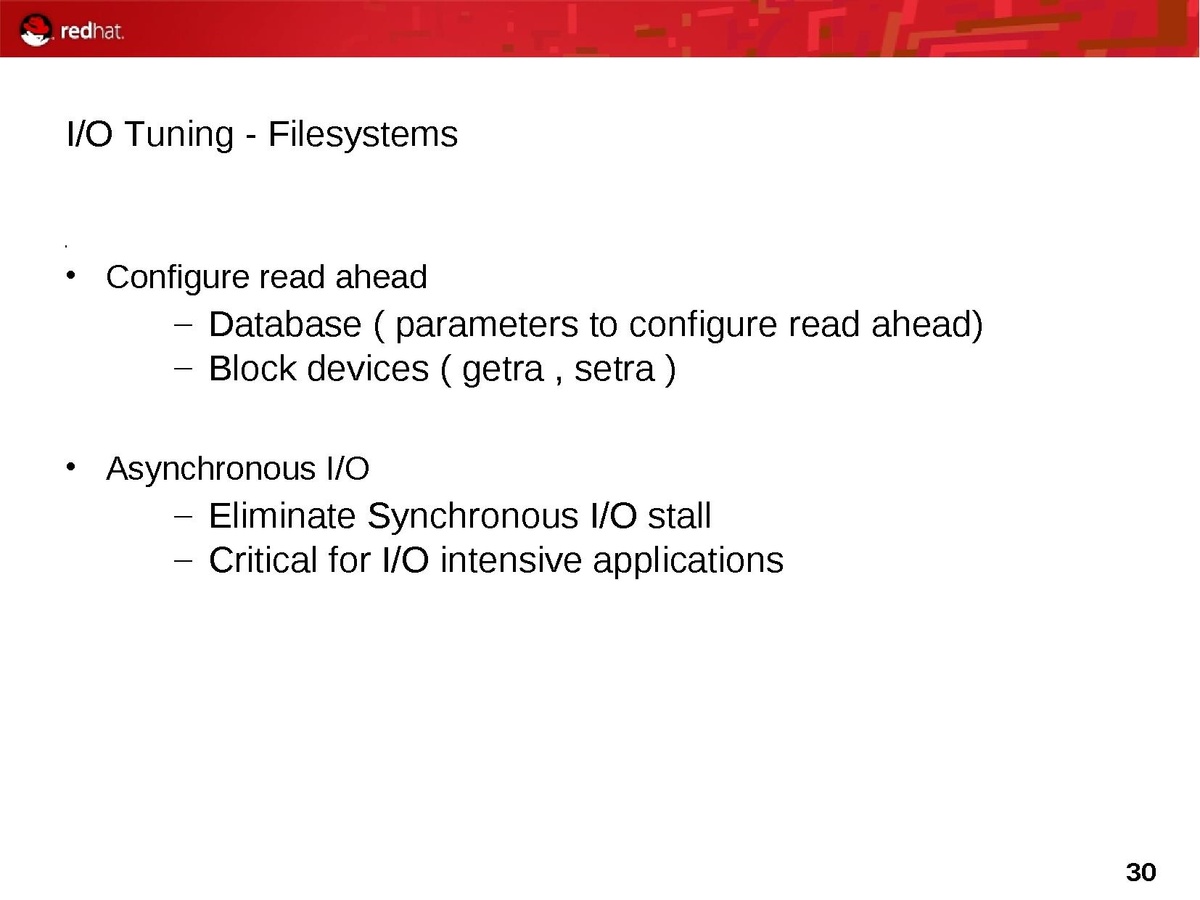 redhat.

I/O Tuning - Filesystems

• Configure read ahead
  – Database ( parameters to configure read ahead)
  – Block devices ( getra , setra )

• Asynchronous I/O
  – Eliminate Synchronous I/O stall
  – Critical for I/O intensive applications

30